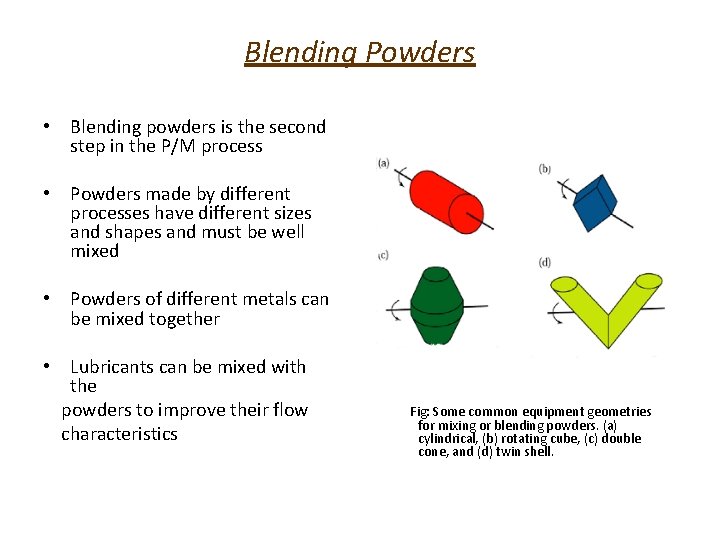 Blending Powders

• Blending powders is the second step in the P/M process

• Powders made by different processes have different sizes and shapes and must be well mixed

• Powders of different metals can be mixed together

• Lubricants can be mixed with the powders to improve their flow characteristics

(a)

(b)

(c)

(d)

Fig: Some common equipment geometries for mixing or blending powders. (a) cylindrical, (b) rotating cube, (c) double cone, and (d) twin shell.